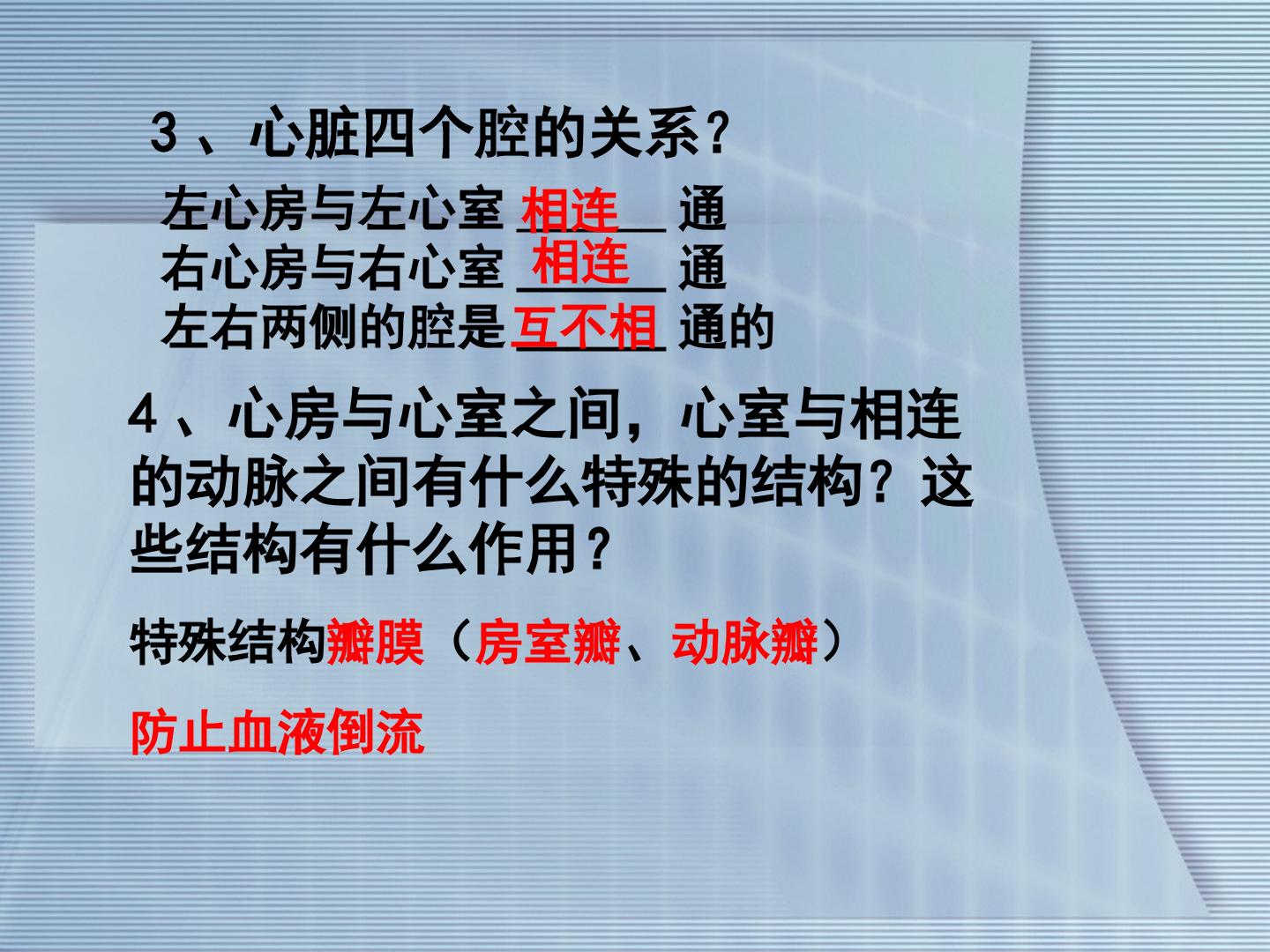 3、心脏四个腔的关系?

左心房与左心室相连通
右心房与右心室相连通
左右两侧的腔是互不相通的

4、心房与心室之间，心室与相连的动脉之间有什么特殊的结构？这些结构有什么作用?

特殊结构瓣膜（房室瓣、动脉瓣）

防止血液倒流